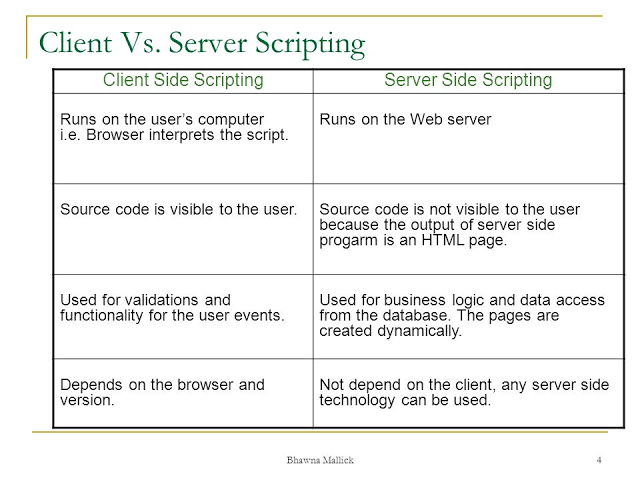 Client Vs. Server Scripting

| Client Side Scripting | Server Side Scripting |
|---|---|
| Runs on the user's computer i.e. Browser interprets the script. | Runs on the Web server |
| Source code is visible to the user. | Source code is not visible to the user because the output of server side progarm is an HTML page. |
| Used for validations and functionality for the user events. | Used for business logic and data access from the database. The pages are created dynamically. |
| Depends on the browser and version. | Not depend on the client, any server side technology can be used. |

Bhawna Mallick

4